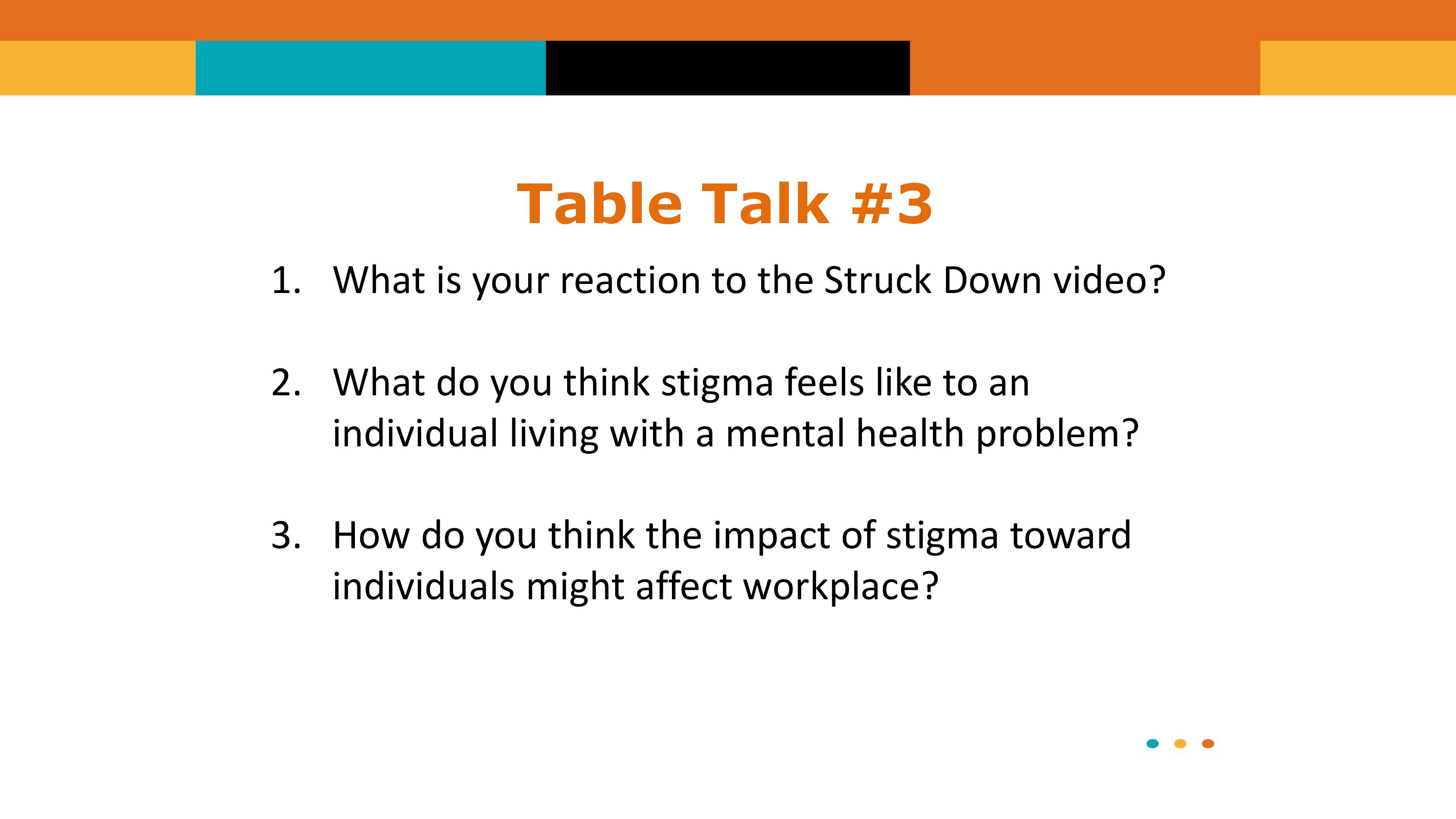 Table Talk #3

1. What is your reaction to the Struck Down video?

2. What do you think stigma feels like to an individual living with a mental health problem?

3. How do you think the impact of stigma toward individuals might affect workplace?